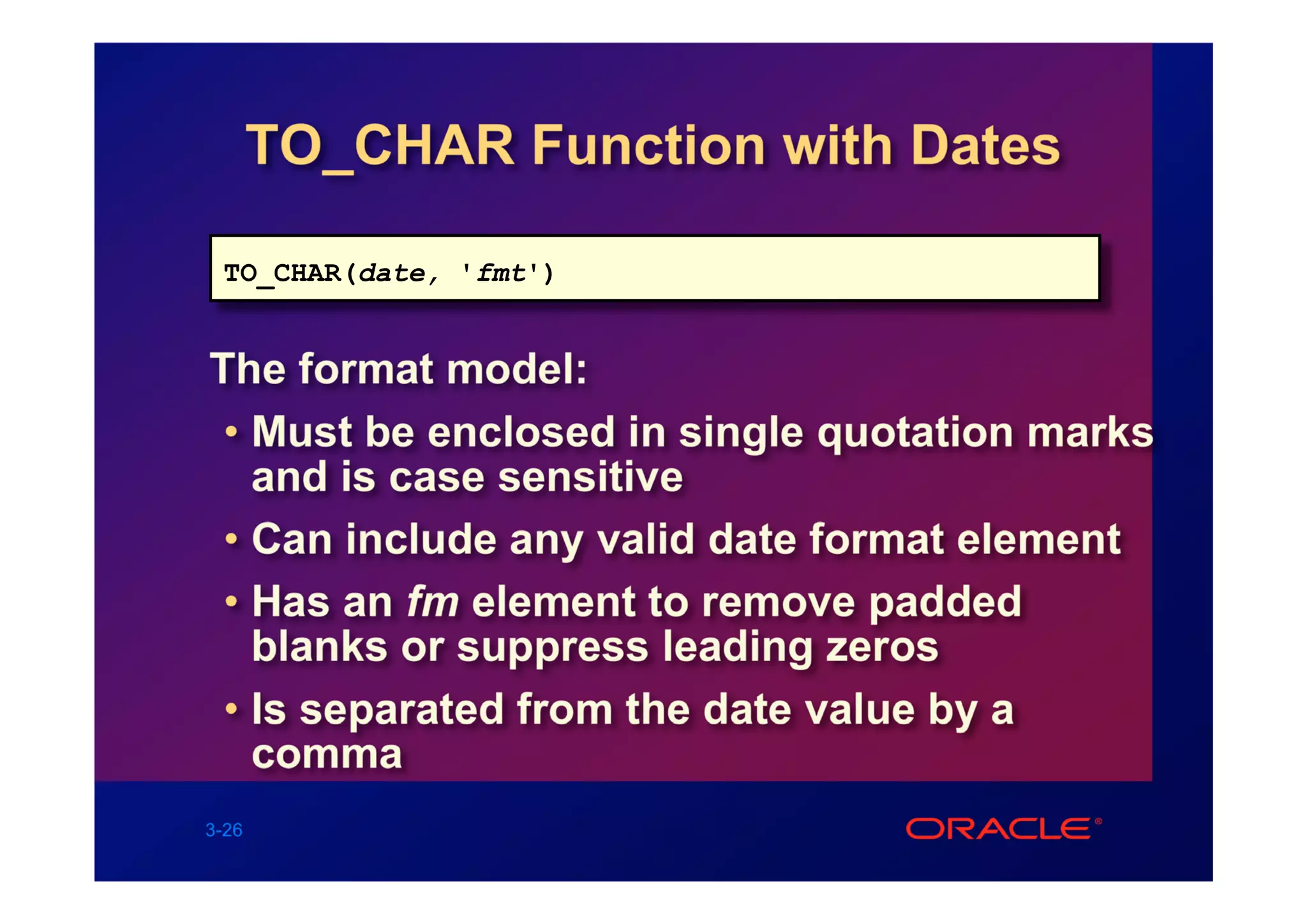 TO_CHAR Function with Dates

TO_CHAR(date, 'fmt')

The format model:

• Must be enclosed in single quotation marks and is case sensitive
• Can include any valid date format element
• Has an fm element to remove padded blanks or suppress leading zeros
• Is separated from the date value by a comma

3-26

ORACLE®